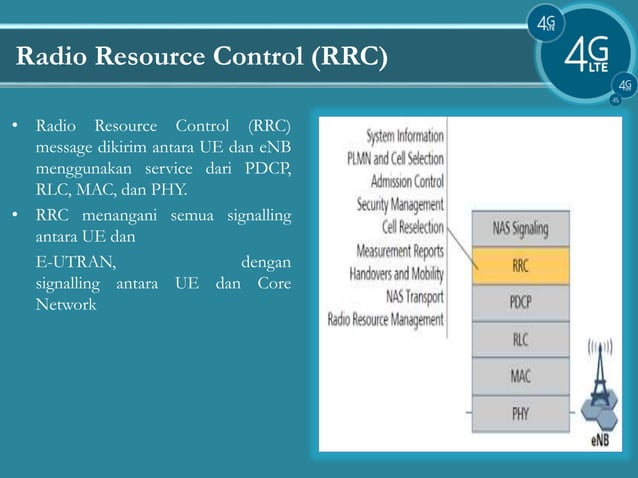 Radio Resource Control (RRC)

4G LTE

4G LTE

4G LTE

4G

• Radio Resource Control (RRC) message dikirim antara UE dan eNB menggunakan service dari PDCP, RLC, MAC, dan PHY.

• RRC menangani semua signalling antara UE dan

E-UTRAN, dengan signalling antara UE dan Core Network

System Information
PLMN and Cell Selection
Admission Control
Security Management
Cell Reselection
Measurement Reports
Handovers and Mobility
NAS Transport
Radio Resource Management

NAS Signaling
RRC
PDCP
RLC
MAC
PHY

eNB